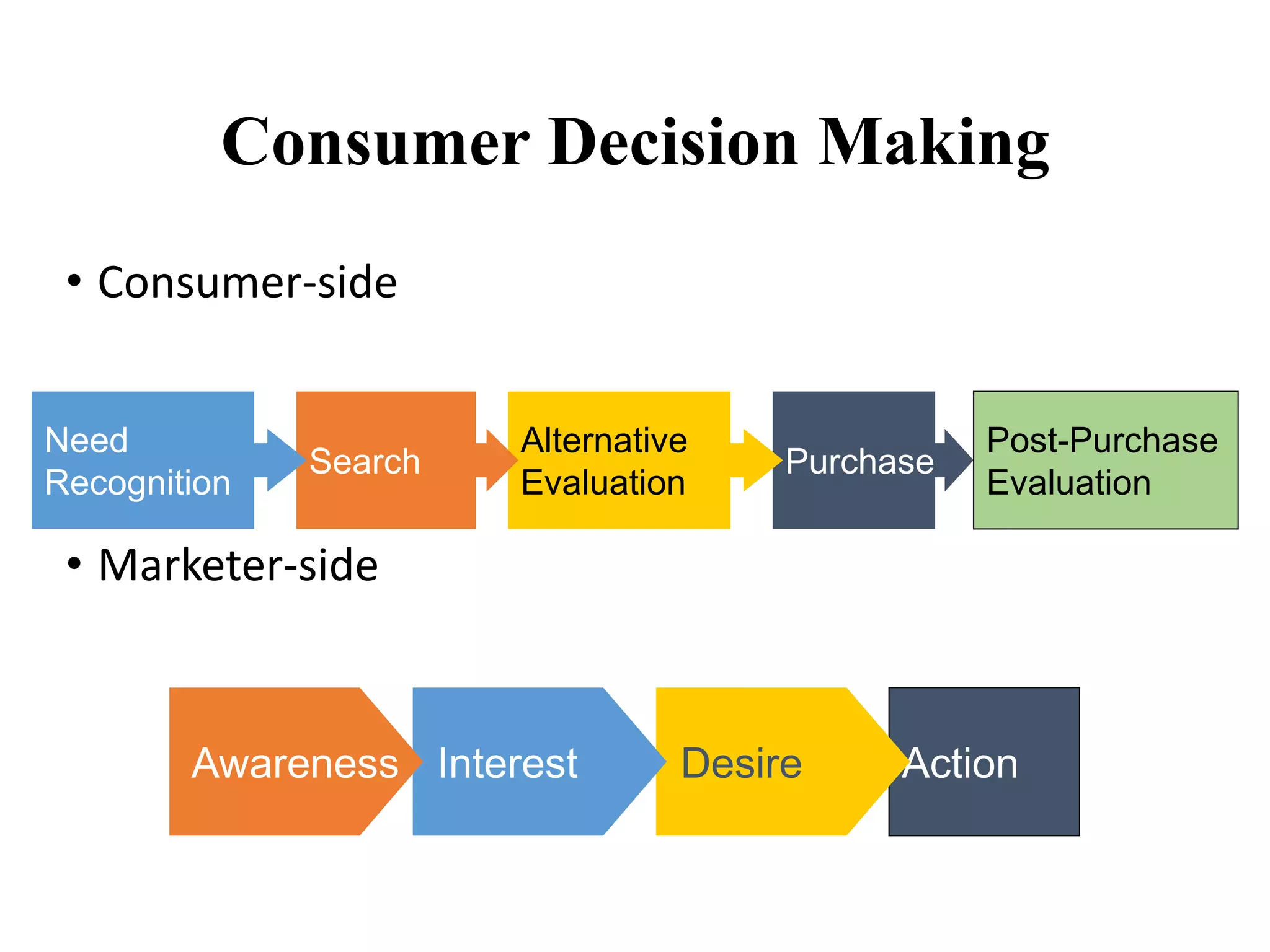 Consumer Decision Making

• Consumer-side

Need Recognition

Search

Alternative Evaluation

Purchase

Post-Purchase Evaluation

• Marketer-side

Awareness

Interest

Desire

Action